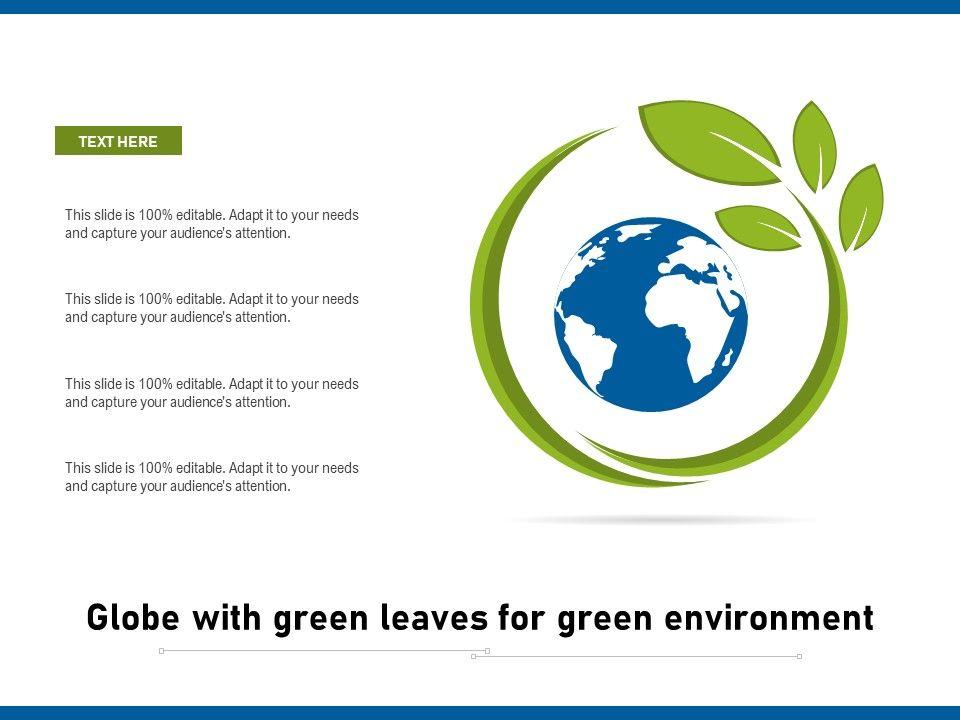 TEXT HERE

This slide is 100% editable. Adapt it to your needs and capture your audience's attention.

This slide is 100% editable. Adapt it to your needs and capture your audience's attention.

This slide is 100% editable. Adapt it to your needs and capture your audience's attention.

This slide is 100% editable. Adapt it to your needs and capture your audience's attention.

Globe with green leaves for green environment